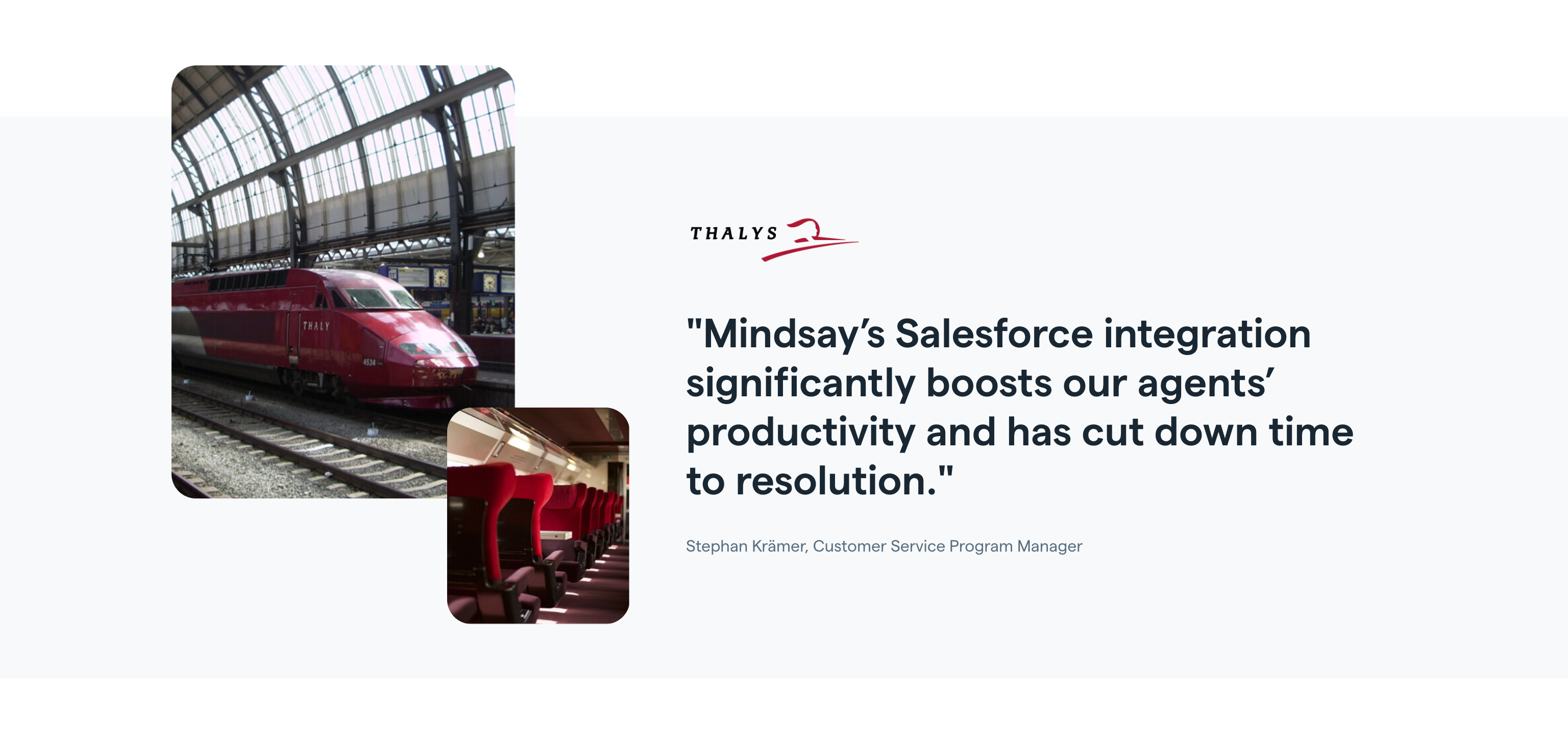 THALY
4534

THALYS

"Mindsay’s Salesforce integration significantly boosts our agents’ productivity and has cut down time to resolution."

Stephan Krämer, Customer Service Program Manager